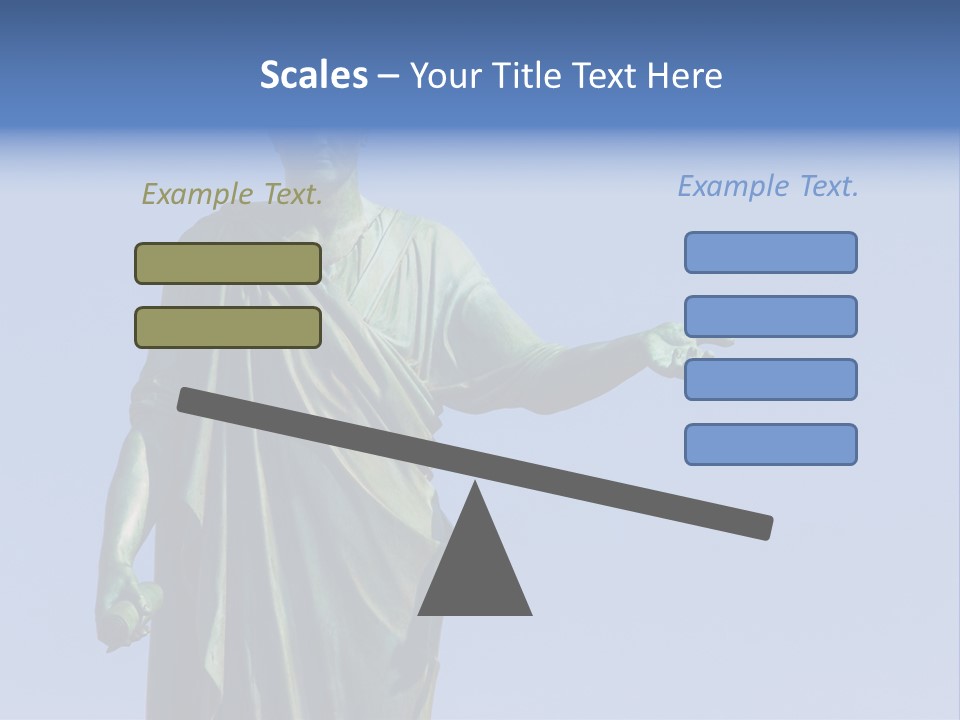 Scales – Your Title Text Here

Example Text.

Example Text.